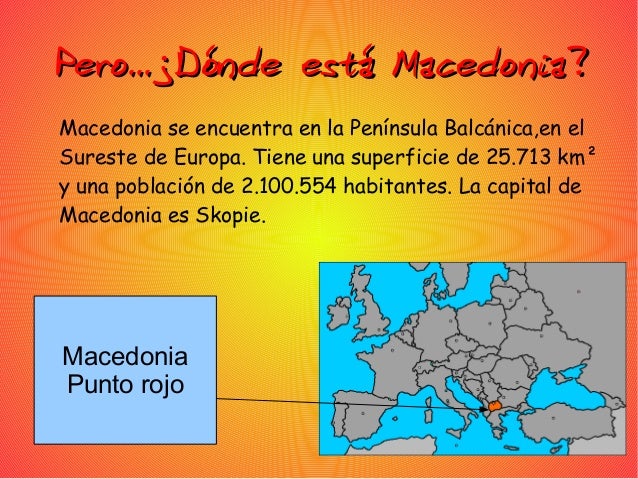 Pero...¿Dónde está Macedonia?

Macedonia se encuentra en la Península Balcánica,en el Sureste de Europa. Tiene una superficie de 25.713 km² y una población de 2.100.554 habitantes. La capital de Macedonia es Skopie.

Macedonia
Punto rojo